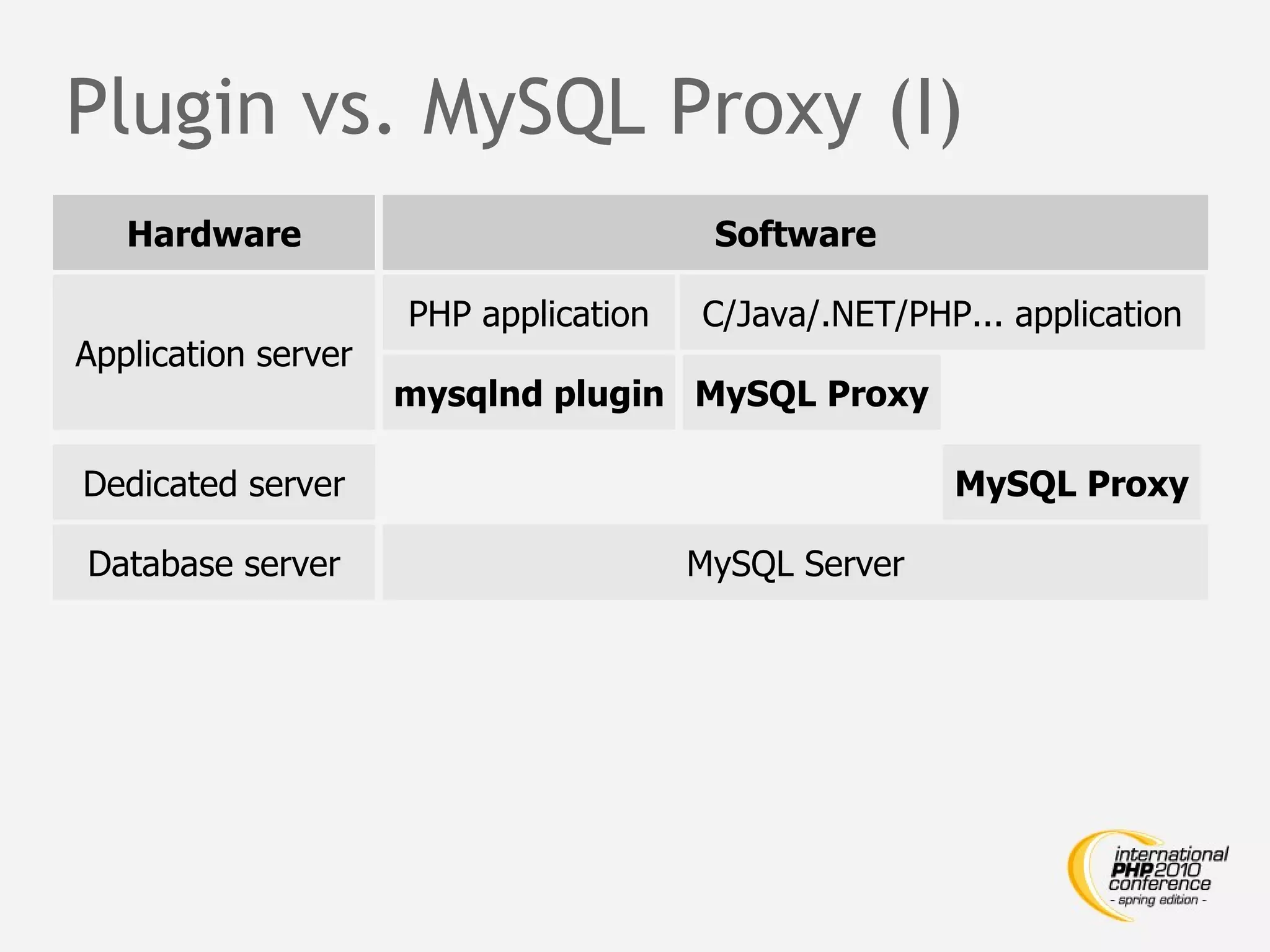 Plugin vs. MySQL Proxy (I)

| Hardware | Software | | |
|---|---|---|---|
| Application server | PHP application | C/Java/.NET/PHP... application | |
| | **mysqlnd plugin** | **MySQL Proxy** | |
| Dedicated server | | | **MySQL Proxy** |
| Database server | MySQL Server | | |

international PHP 2010 conference - spring edition -